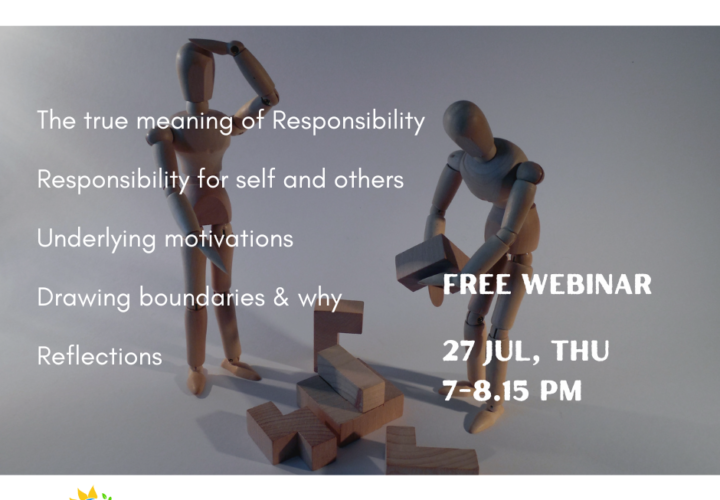 The true meaning of Responsibility

Responsibility for self and others

Underlying motivations

Drawing boundaries & why

Reflections

FREE WEBINAR

27 JUL, THU
7-8.15 PM